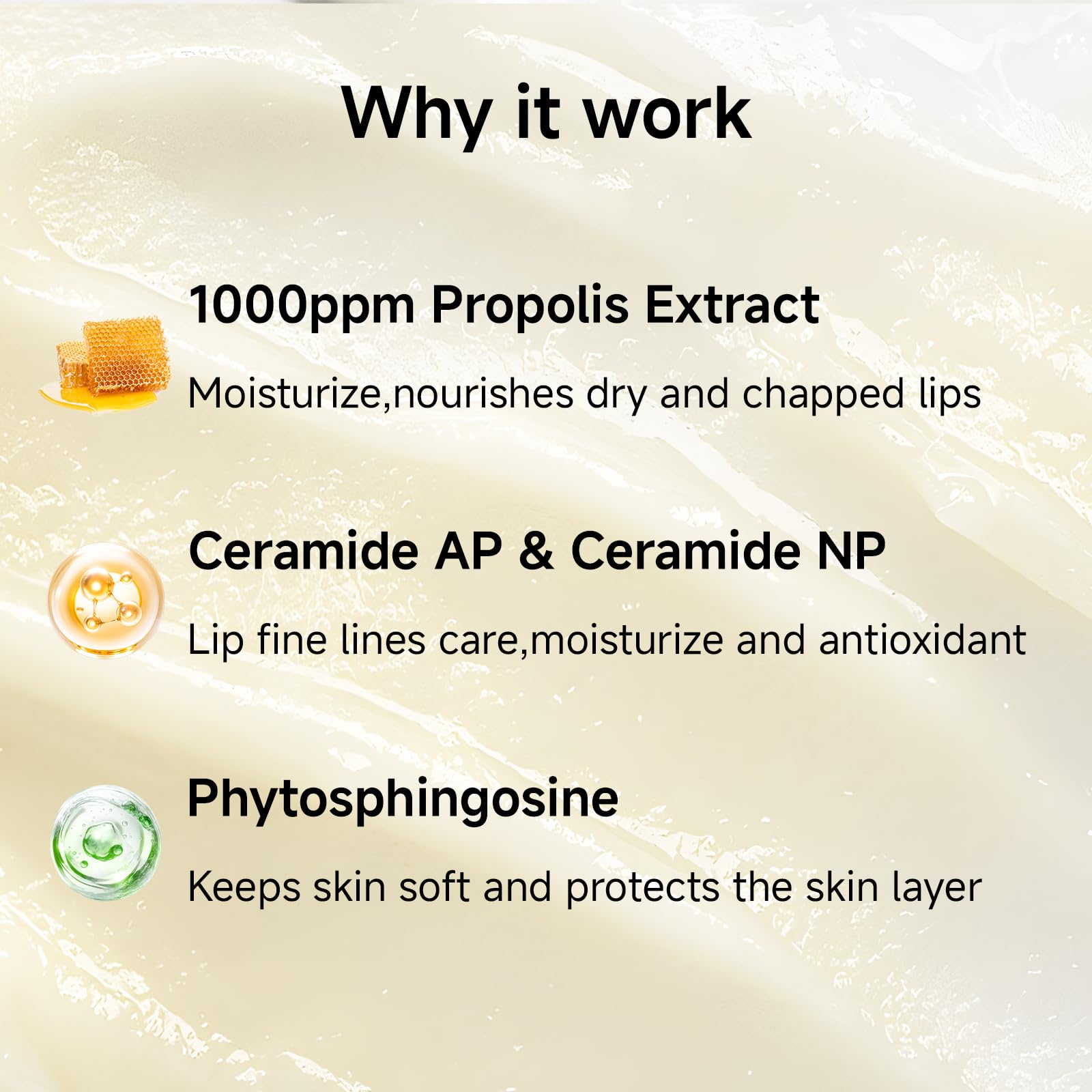 Why it work

1000ppm Propolis Extract

Moisturize,nourishes dry and chapped lips

Ceramide AP & Ceramide NP

Lip fine lines care,moisturize and antioxidant

Phytosphingosine

Keeps skin soft and protects the skin layer